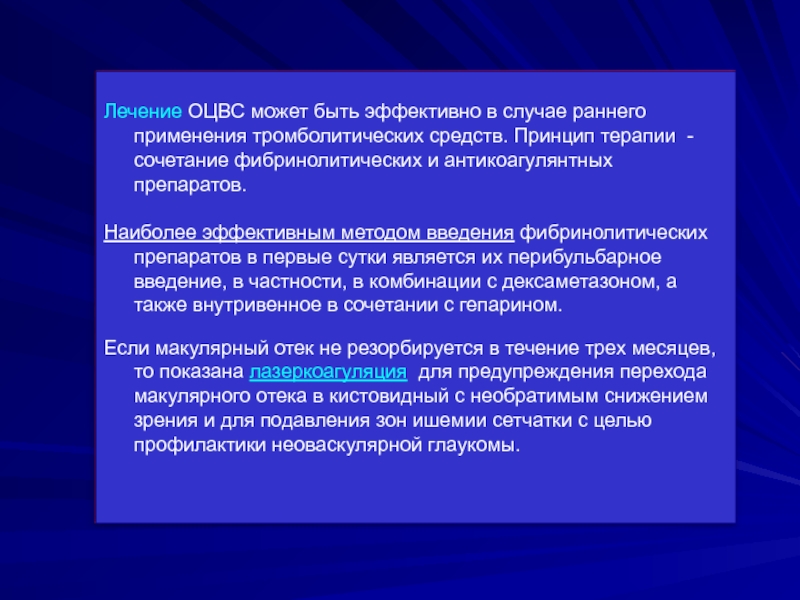 Лечение ОЦВС может быть эффективно в случае раннего применения тромболитических средств. Принцип терапии - сочетание фибринолитических и антикоагулянтных препаратов.

Наиболее эффективным методом введения фибринолитических препаратов в первые сутки является их перибульбарное введение, в частности, в комбинации с дексаметазоном, а также внутривенное в сочетании с гепарином.

Если макулярный отек не резорбируется в течение трех месяцев, то показана лазеркоагуляция для предупреждения перехода макулярного отека в кистовидный с необратимым снижением зрения и для подавления зон ишемии сетчатки с целью профилактики неоваскулярной глаукомы.